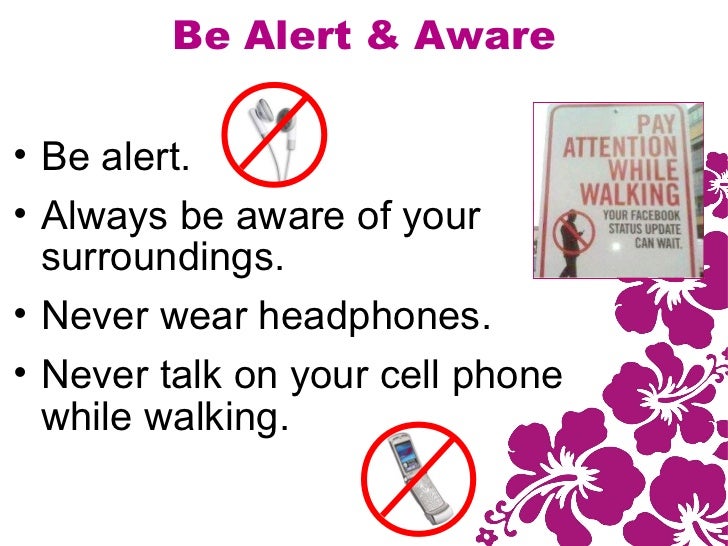 Be Alert & Aware

• Be alert.
• Always be aware of your surroundings.
• Never wear headphones.
• Never talk on your cell phone while walking.

PAY ATTENTION WHILE WALKING
YOUR FACEBOOK STATUS UPDATE CAN WAIT.